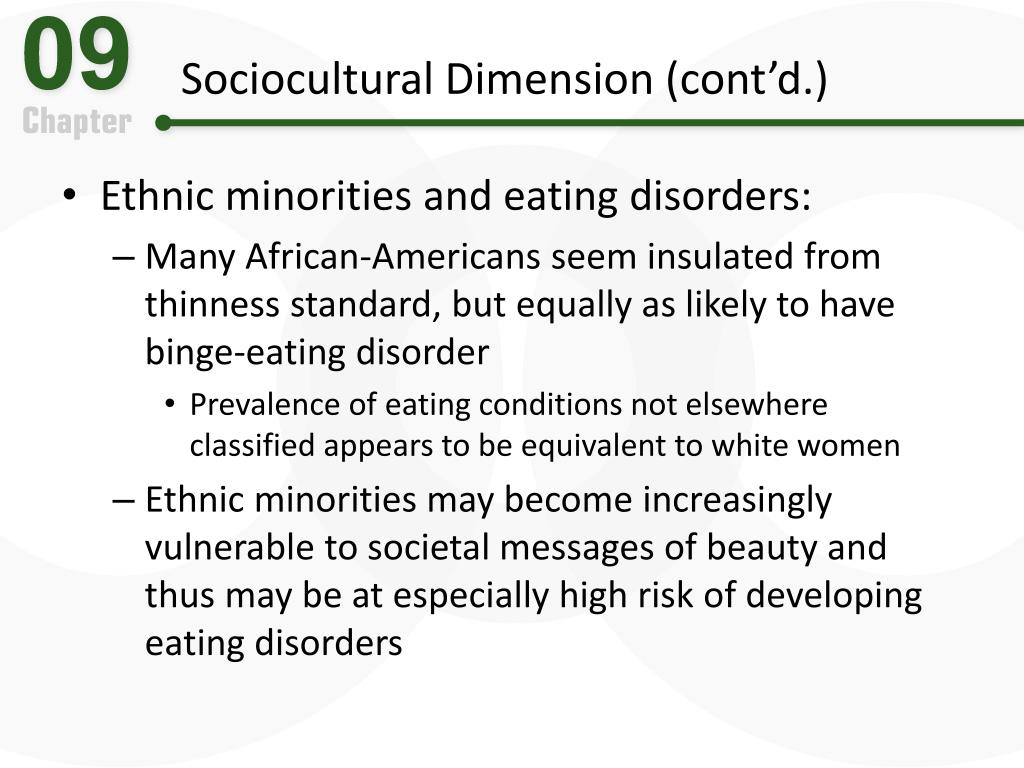 09
Chapter

Sociocultural Dimension (cont’d.)

• Ethnic minorities and eating disorders:
– Many African-Americans seem insulated from thinness standard, but equally as likely to have binge-eating disorder
• Prevalence of eating conditions not elsewhere classified appears to be equivalent to white women
– Ethnic minorities may become increasingly vulnerable to societal messages of beauty and thus may be at especially high risk of developing eating disorders